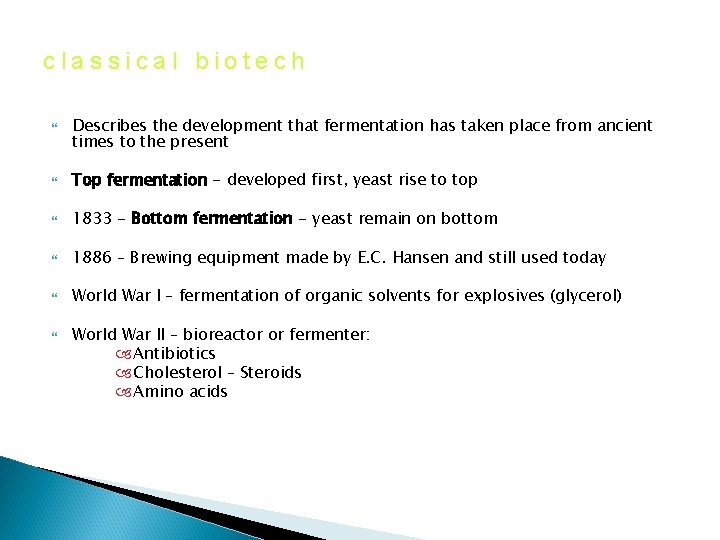 classical biotech

Describes the development that fermentation has taken place from ancient times to the present

Top fermentation – developed first, yeast rise to top

1833 – Bottom fermentation – yeast remain on bottom

1886 – Brewing equipment made by E.C. Hansen and still used today

World War I – fermentation of organic solvents for explosives (glycerol)

World War II – bioreactor or fermenter:
Antibiotics
Cholesterol – Steroids
Amino acids